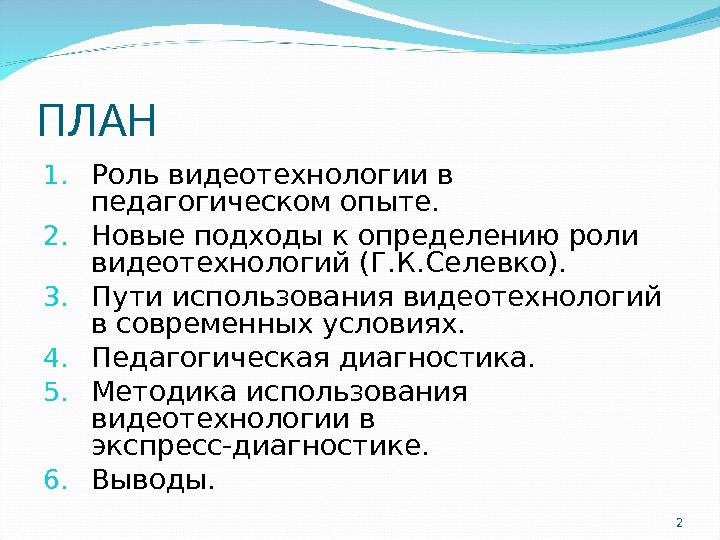 ПЛАН

1. Роль видеотехнологии в педагогическом опыте.
2. Новые подходы к определению роли видеотехнологий (Г.К.Селевко).
3. Пути использования видеотехнологий в современных условиях.
4. Педагогическая диагностика.
5. Методика использования видеотехнологии в экспресс-диагностике.
6. Выводы.

2